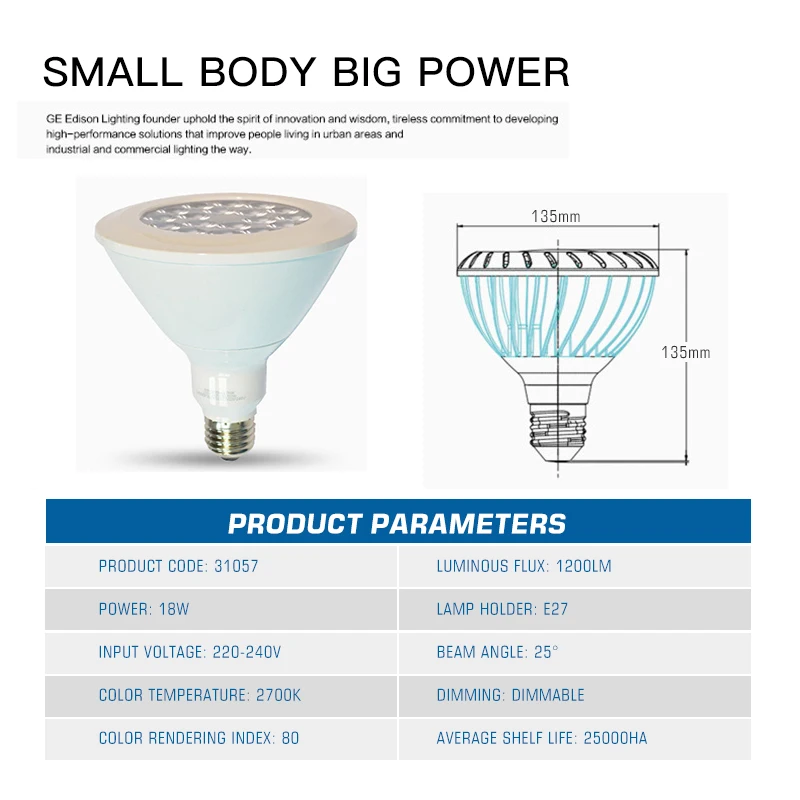 SMALL BODY BIG POWER

GE Edison Lighting founder uphold the spirit of innovation and wisdom, tireless commitment to developing high-performance solutions that improve people living in urban areas and industrial and commercial lighting the way.

135mm

135mm

PRODUCT PARAMETERS

| PRODUCT CODE: 31057 | LUMINOUS FLUX: 1200LM |
|---|---|
| POWER: 18W | LAMP HOLDER: E27 |
| INPUT VOLTAGE: 220-240V | BEAM ANGLE: 25° |
| COLOR TEMPERATURE: 2700K | DIMMING: DIMMABLE |
| COLOR RENDERING INDEX: 80 | AVERAGE SHELF LIFE: 25000HA |